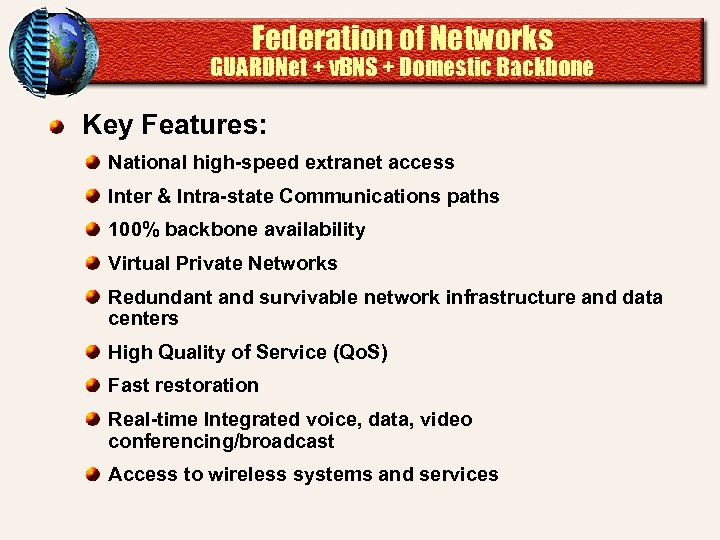 Federation of Networks
GUARDNet + vBNS + Domestic Backbone

Key Features:

National high-speed extranet access

Inter & Intra-state Communications paths

100% backbone availability

Virtual Private Networks

Redundant and survivable network infrastructure and data centers

High Quality of Service (QoS)

Fast restoration

Real-time Integrated voice, data, video conferencing/broadcast

Access to wireless systems and services